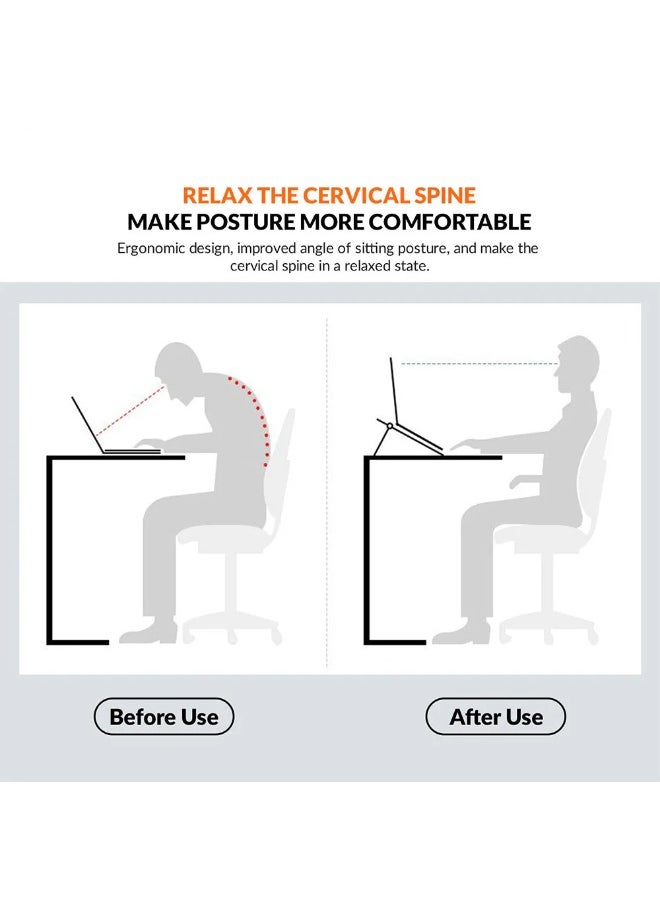 RELAX THE CERVICAL SPINE
MAKE POSTURE MORE COMFORTABLE

Ergonomic design, improved angle of sitting posture, and make the cervical spine in a relaxed state.

Before Use

After Use